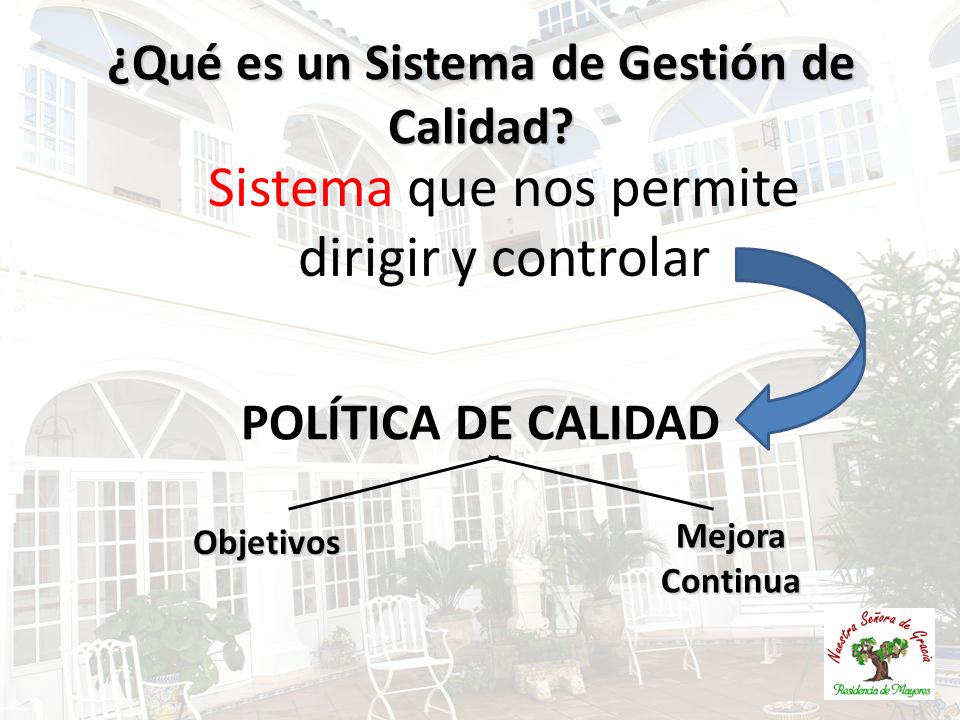 ¿Qué es un Sistema de Gestión de Calidad?

Sistema que nos permite dirigir y controlar

POLÍTICA DE CALIDAD

Objetivos

Mejora Continua

Nuestra Señora de Gracia
Residencia de Mayores